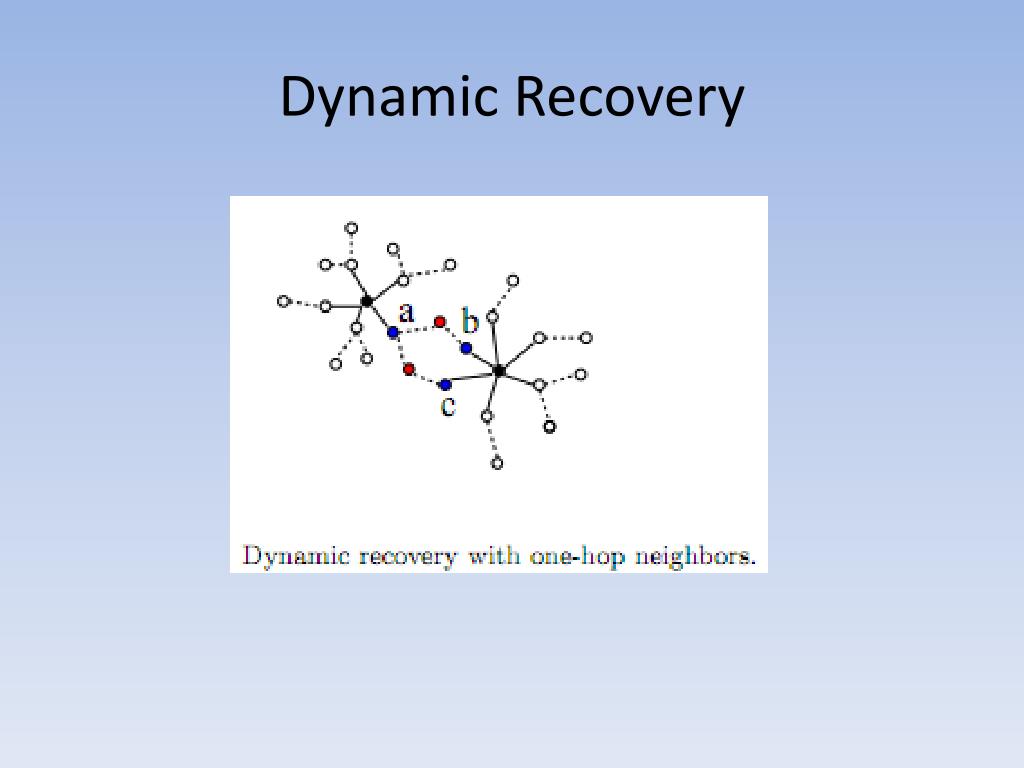 Dynamic Recovery

a
b
c

Dynamic recovery with one-hop neighbors.